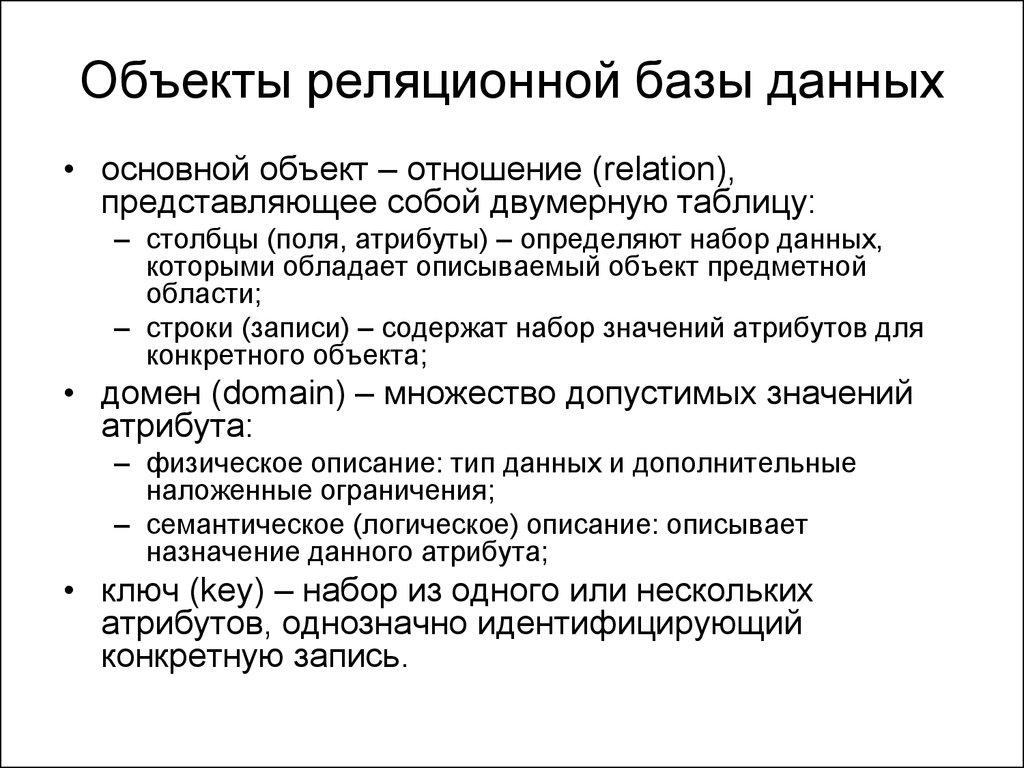 Объекты реляционной базы данных

• основной объект – отношение (relation), представляющее собой двумерную таблицу:
– столбцы (поля, атрибуты) – определяют набор данных, которыми обладает описываемый объект предметной области;
– строки (записи) – содержат набор значений атрибутов для конкретного объекта;
• домен (domain) – множество допустимых значений атрибута:
– физическое описание: тип данных и дополнительные наложенные ограничения;
– семантическое (логическое) описание: описывает назначение данного атрибута;
• ключ (key) – набор из одного или нескольких атрибутов, однозначно идентифицирующий конкретную запись.